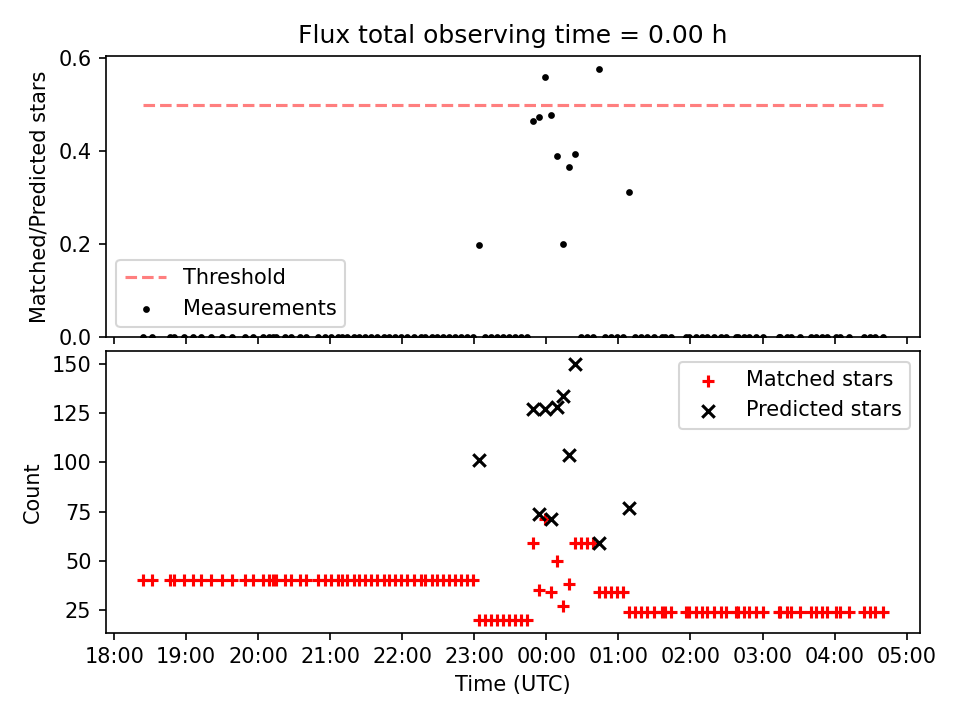 Flux total observing time = 0.00 h

Matched/Predicted stars

0.6
0.4
0.2
0.0

Threshold
Measurements

Count

150
125
100
75
50
25

Matched stars
Predicted stars

18:00 19:00 20:00 21:00 22:00 23:00 00:00 01:00 02:00 03:00 04:00 05:00

Time (UTC)